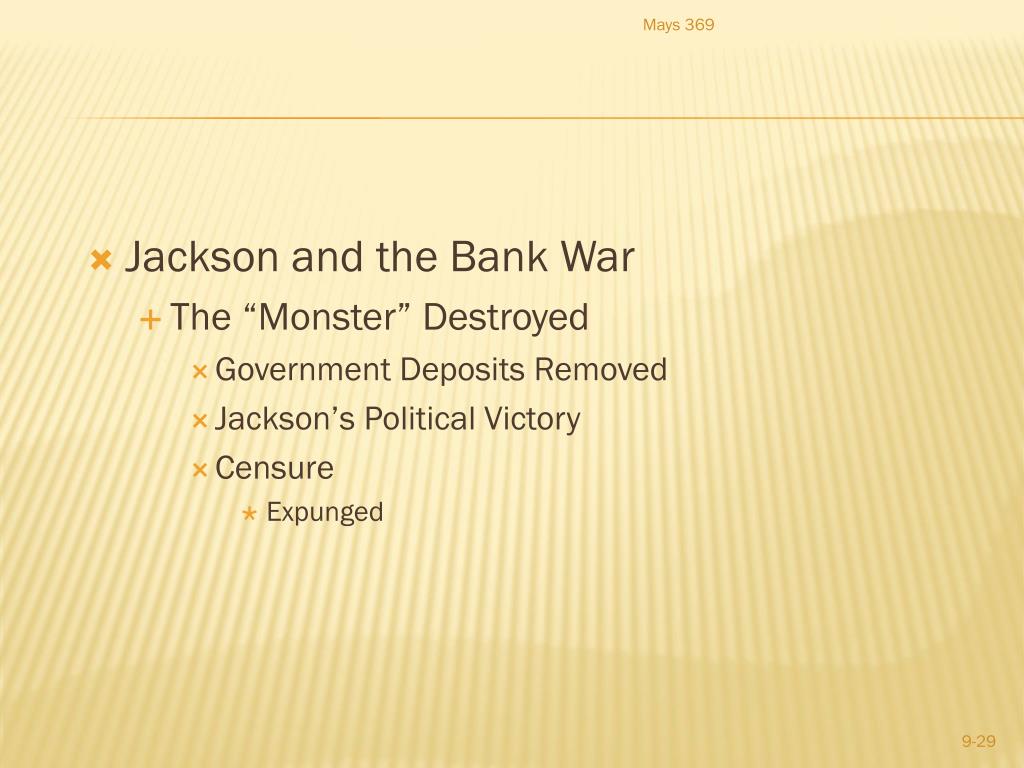 Mays 369

Jackson and the Bank War

The “Monster” Destroyed

Government Deposits Removed

Jackson’s Political Victory

Censure

Expunged

9-29